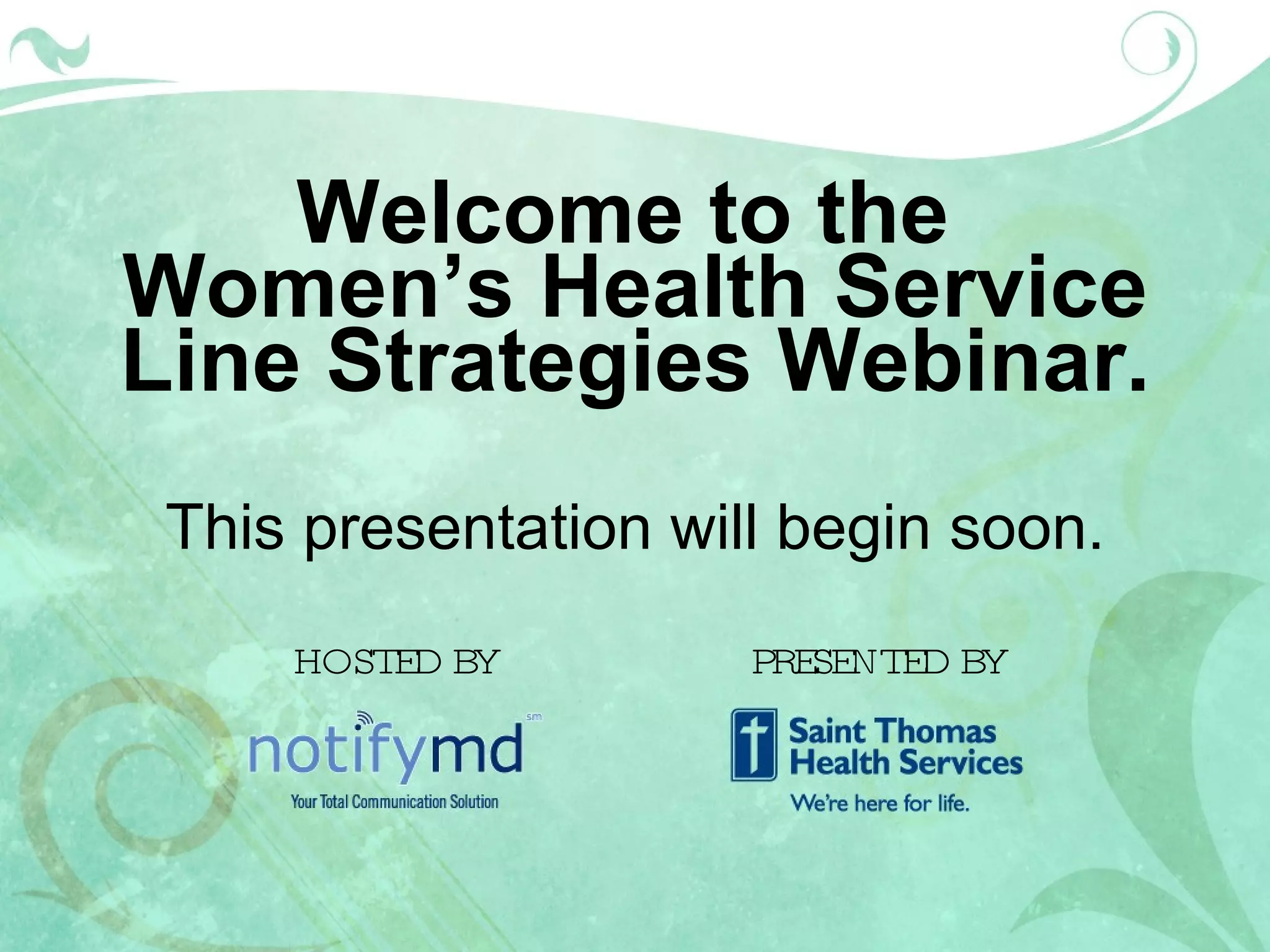 Welcome to the Women's Health Service Line Strategies Webinar.

This presentation will begin soon.

HOSTED BY

notifymd sm

Your Total Communication Solution

PRESENTED BY

Saint Thomas Health Services

We're here for life.